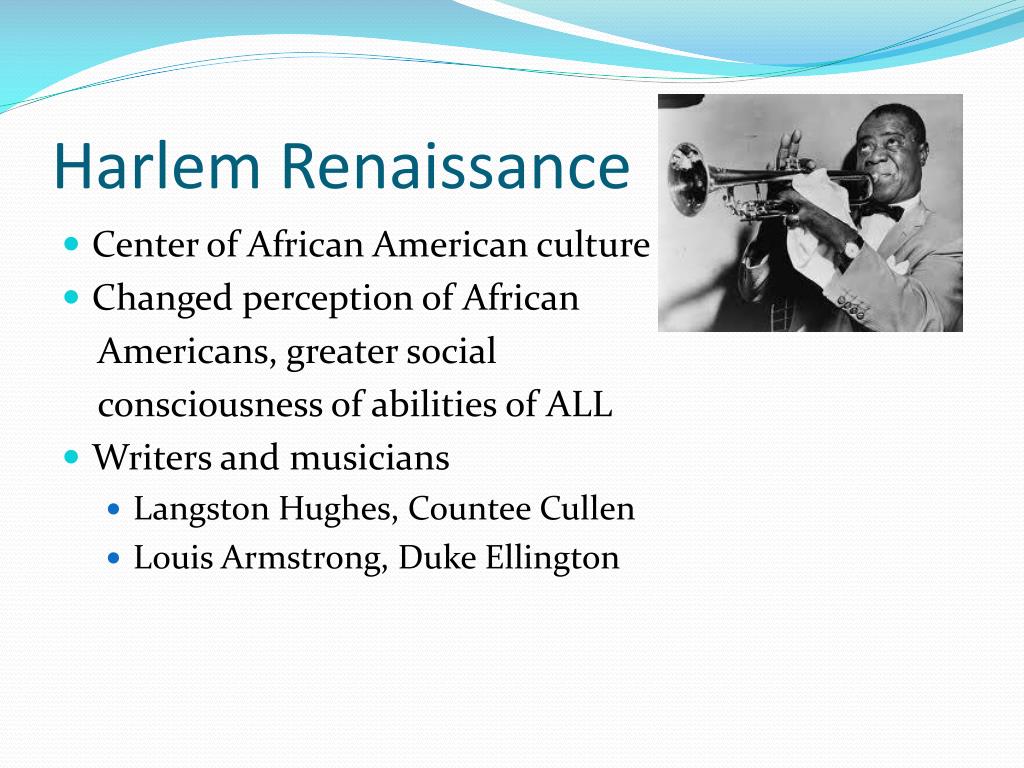 Harlem Renaissance

- Center of African American culture
- Changed perception of African Americans, greater social consciousness of abilities of ALL
- Writers and musicians
  - Langston Hughes, Countee Cullen
  - Louis Armstrong, Duke Ellington